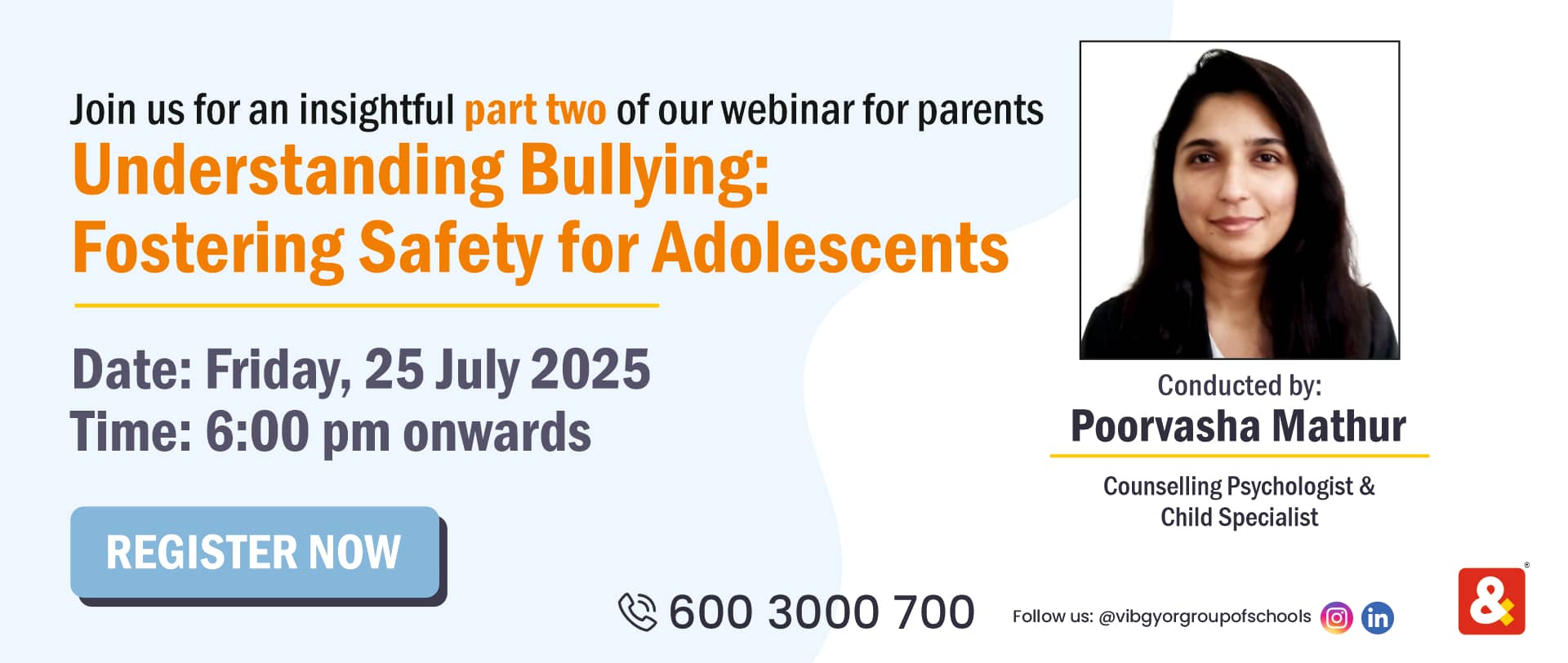 Join us for an insightful part two of our webinar for parents

Understanding Bullying: Fostering Safety for Adolescents

Date: Friday, 25 July 2025
Time: 6:00 pm onwards

REGISTER NOW

Conducted by:
Poorvasha Mathur

Counselling Psychologist & Child Specialist

600 3000 700

Follow us: @vibgyorgroupofschools

in

&